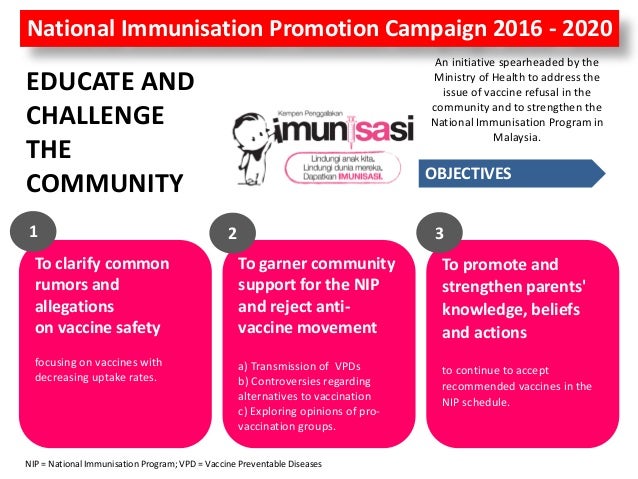 National Immunisation Promotion Campaign 2016 - 2020

EDUCATE AND CHALLENGE THE COMMUNITY

Kempen Penggalakan
imunisasi
Lindungi anak kita.
Lindungi dunia mereka.
Dapatkan IMUNISASI.

An initiative spearheaded by the Ministry of Health to address the issue of vaccine refusal in the community and to strengthen the National Immunisation Program in Malaysia.

OBJECTIVES

1

To clarify common rumors and allegations on vaccine safety

focusing on vaccines with decreasing uptake rates.

2

To garner community support for the NIP and reject anti-vaccine movement

a) Transmission of VPDs
b) Controversies regarding alternatives to vaccination
c) Exploring opinions of pro-vaccination groups.

3

To promote and strengthen parents' knowledge, beliefs and actions

to continue to accept recommended vaccines in the NIP schedule.

NIP = National Immunisation Program; VPD = Vaccine Preventable Diseases